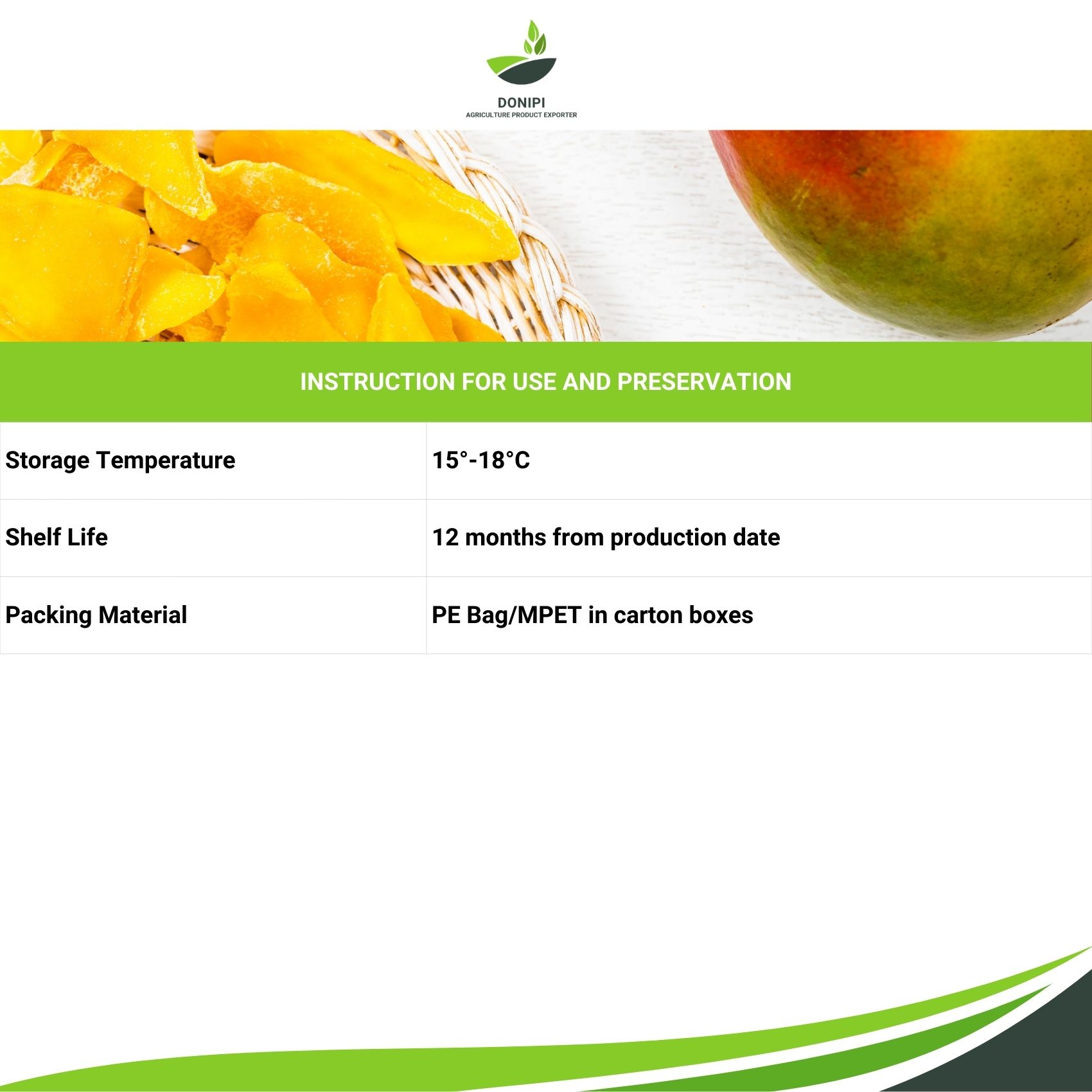 DONIPI
AGRICULTURE PRODUCT EXPORTER

INSTRUCTION FOR USE AND PRESERVATION

| Storage Temperature | 15°-18°C |
|---|---|
| Shelf Life | 12 months from production date |
| Packing Material | PE Bag/MPET in carton boxes |